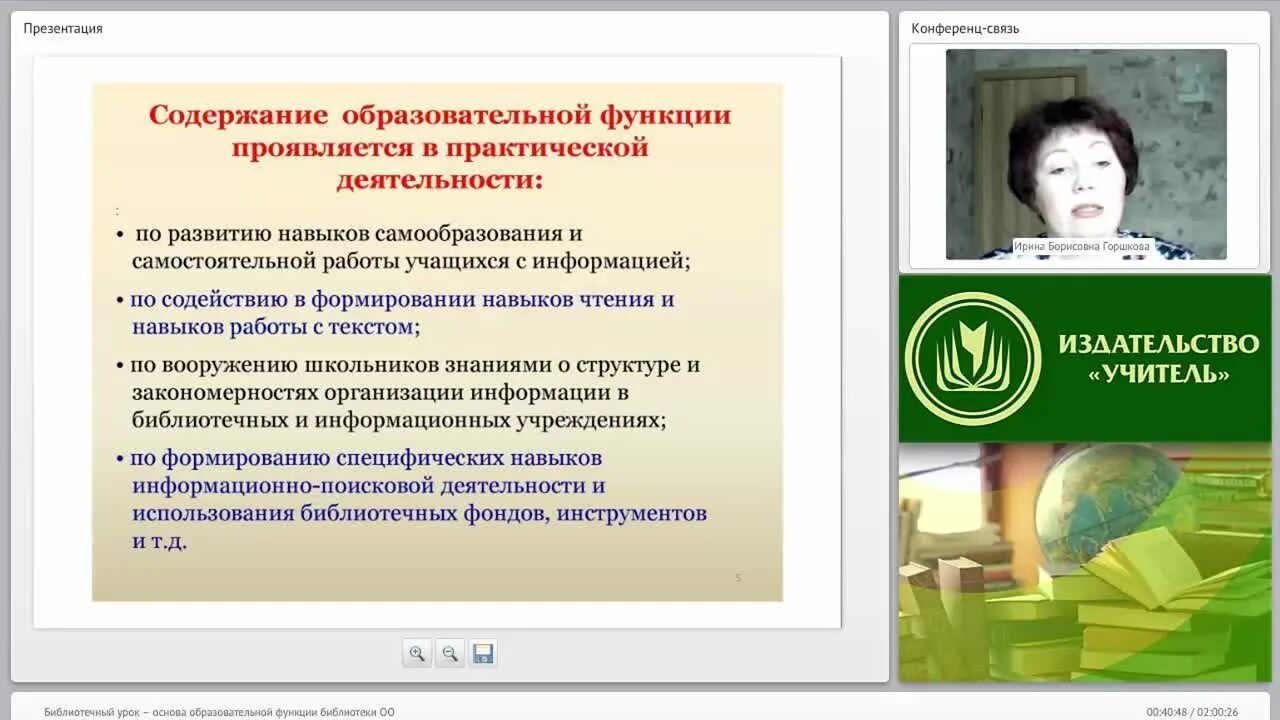 Презентация

Содержание образовательной функции проявляется в практической деятельности:

:

• по развитию навыков самообразования и самостоятельной работы учащихся с информацией;

• по содействию в формировании навыков чтения и навыков работы с текстом;

• по вооружению школьников знаниями о структуре и закономерностях организации информации в библиотечных и информационных учреждениях;

• по формированию специфических навыков информационно-поисковой деятельности и использования библиотечных фондов, инструментов и т.д.

5

Конференц-связь

Ирина Борисовна Горшкова

ИЗДАТЕЛЬСТВО «УЧИТЕЛЬ»

Библиотечный урок – основа образовательной функции библиотеки ОО

00:40:48 / 02:00:26